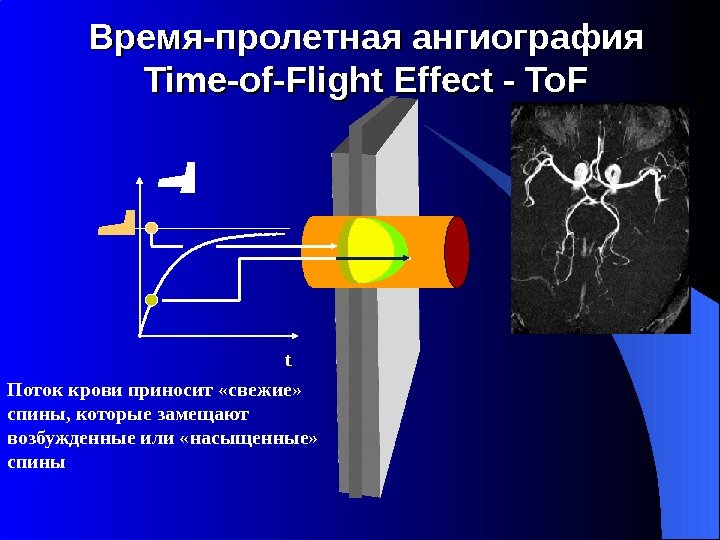 Время-пролетная ангиография
Time-of-Flight Effect - ToF

t

Поток крови приносит «свежие» спины, которые замещают возбужденные или «насыщенные» спины